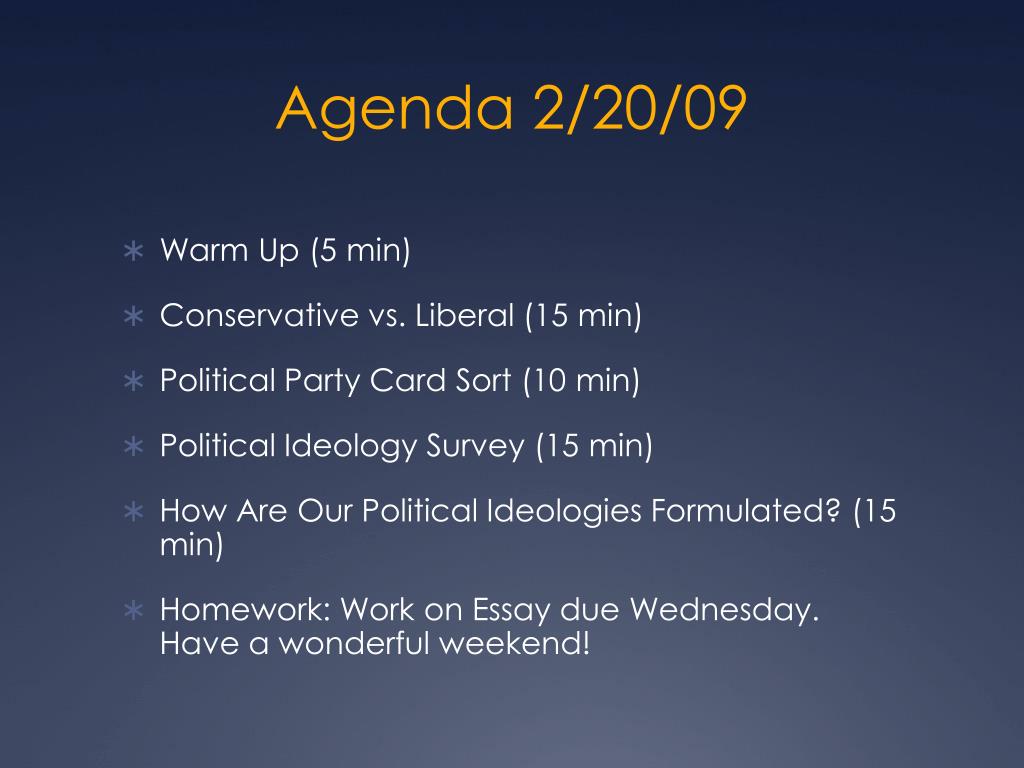 Agenda 2/20/09

∗ Warm Up (5 min)

∗ Conservative vs. Liberal (15 min)

∗ Political Party Card Sort (10 min)

∗ Political Ideology Survey (15 min)

∗ How Are Our Political Ideologies Formulated? (15 min)

∗ Homework: Work on Essay due Wednesday. Have a wonderful weekend!